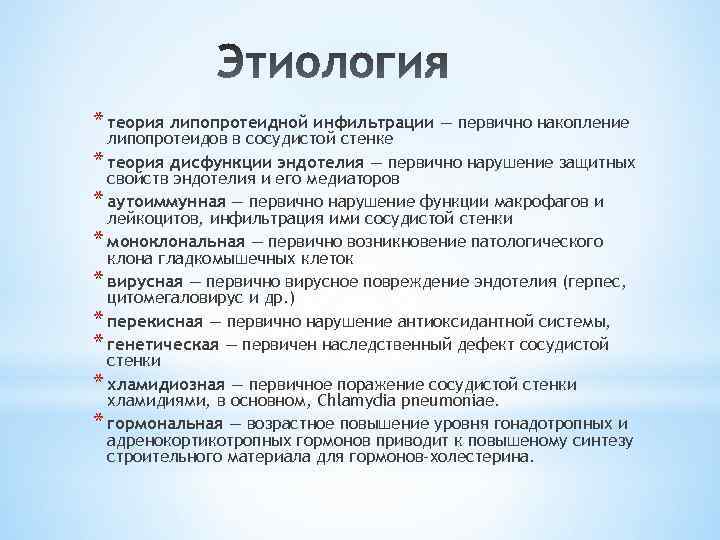 Этиология

* теория липопротеидной инфильтрации — первично накопление липопротеидов в сосудистой стенке
* теория дисфункции эндотелия — первично нарушение защитных свойств эндотелия и его медиаторов
* аутоиммунная — первично нарушение функции макрофагов и лейкоцитов, инфильтрация ими сосудистой стенки
* моноклональная — первично возникновение патологического клона гладкомышечных клеток
* вирусная — первично вирусное повреждение эндотелия (герпес, цитомегаловирус и др.)
* перекисная — первично нарушение антиоксидантной системы,
* генетическая — первичен наследственный дефект сосудистой стенки
* хламидиозная — первичное поражение сосудистой стенки хламидиями, в основном, Chlamydia pneumoniae.
* гормональная — возрастное повышение уровня гонадотропных и адренокортикотропных гормонов приводит к повышеному синтезу строительного материала для гормонов-холестерина.